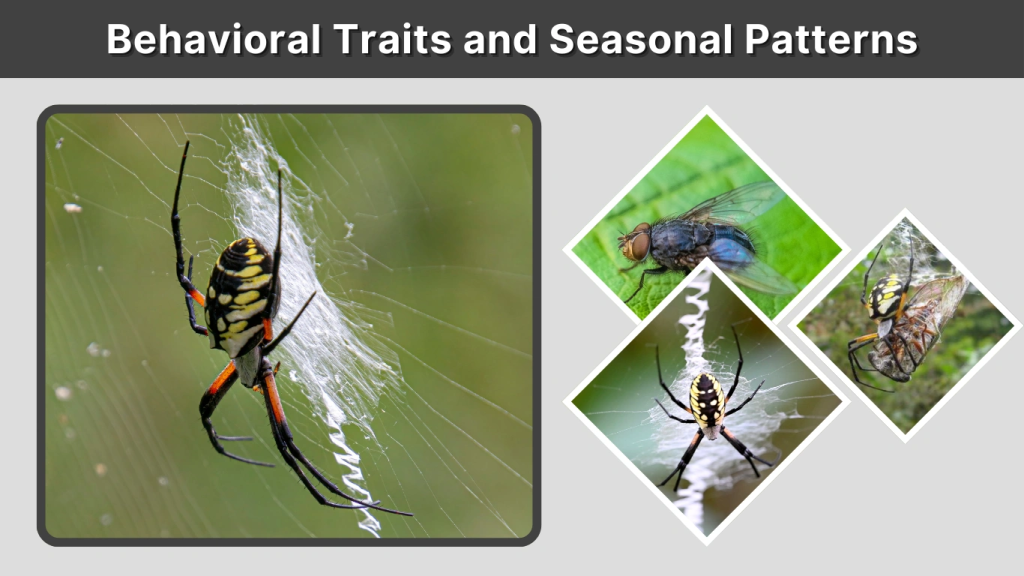 Behavioral Traits and Seasonal Patterns